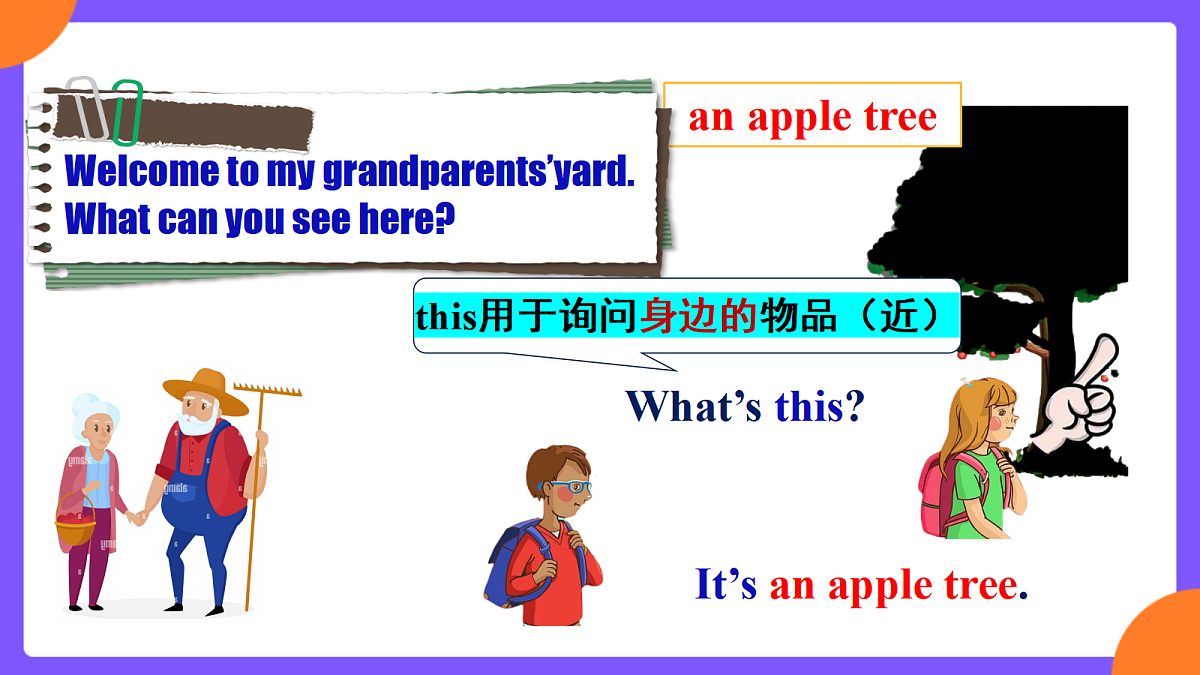 Welcome to my grandparents'yard.
What can you see here?

an apple tree

this用于询问身边的物品（近）

What's this?

It's an apple tree.